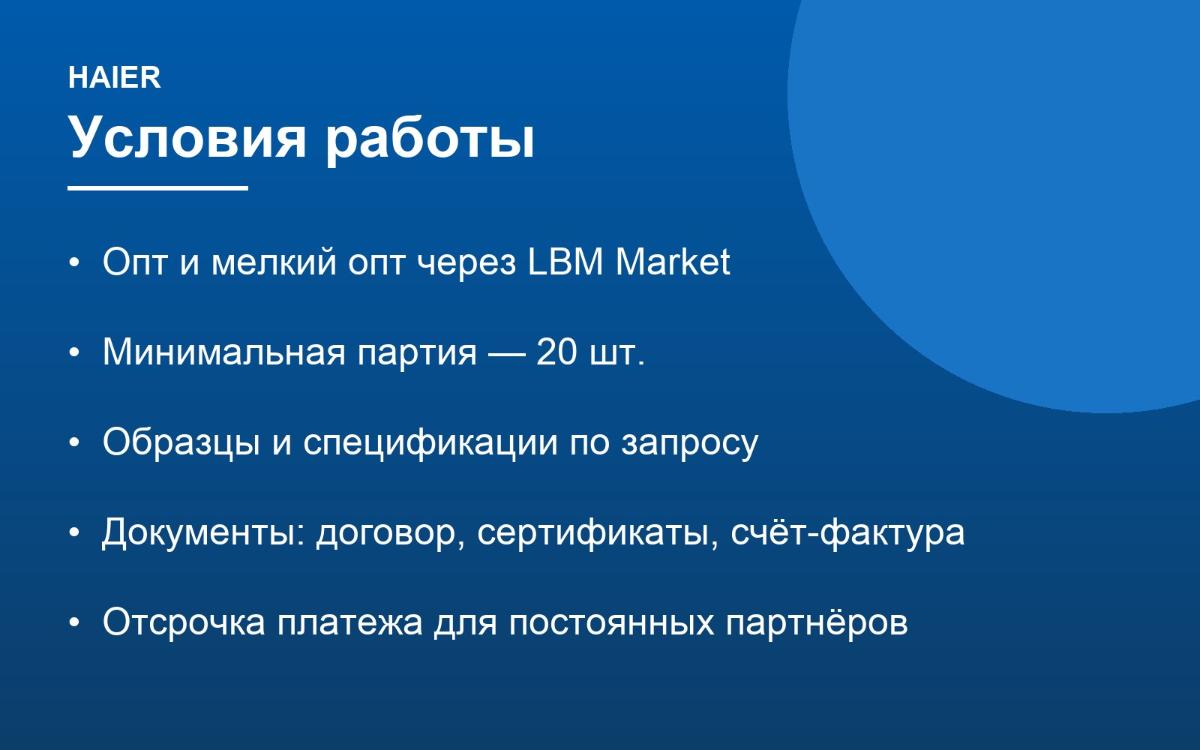 HAIER

Условия работы

• Опт и мелкий опт через LBM Market

• Минимальная партия — 20 шт.

• Образцы и спецификации по запросу

• Документы: договор, сертификаты, счёт-фактура

• Отсрочка платежа для постоянных партнёров